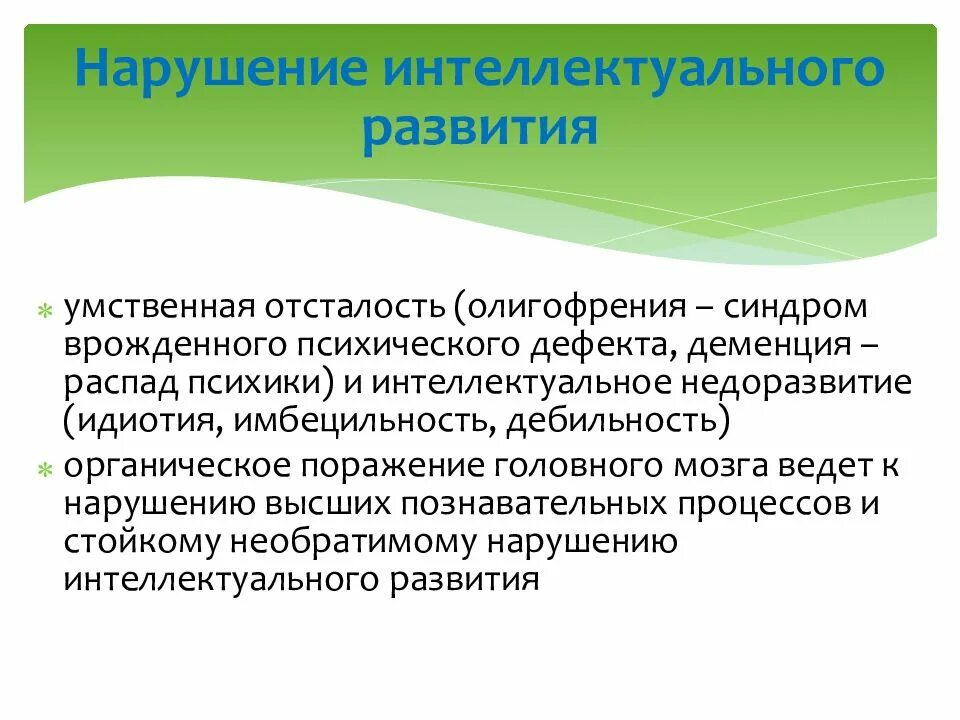 Нарушение интеллектуального развития

умственная отсталость (олигофрения – синдром врожденного психического дефекта, деменция – распад психики) и интеллектуальное недоразвитие (идиотия, имбецильность, дебильность)

органическое поражение головного мозга ведет к нарушению высших познавательных процессов и стойкому необратимому нарушению интеллектуального развития